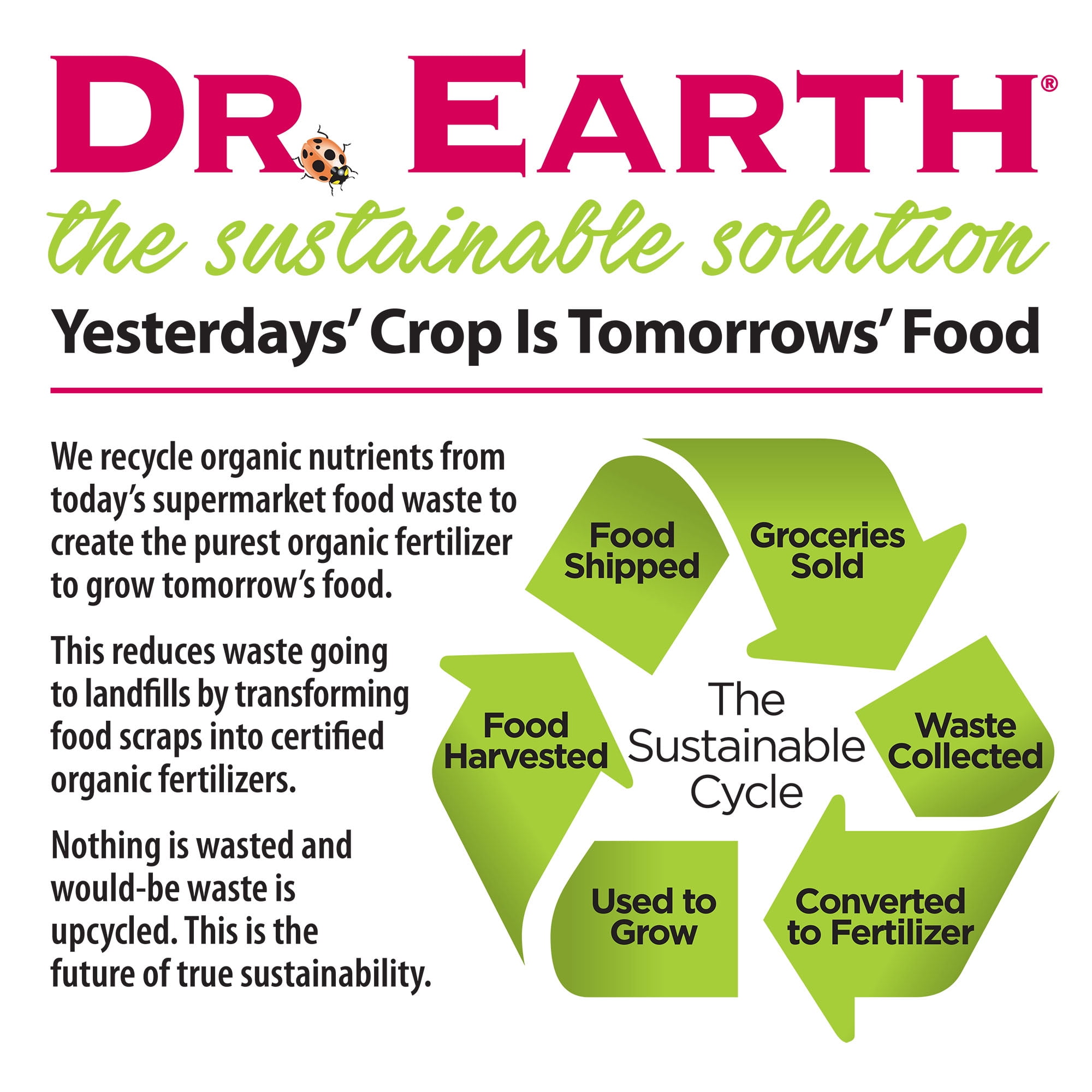 DR. EARTH®

the sustainable solution

Yesterdays' Crop Is Tomorrows' Food

We recycle organic nutrients from today's supermarket food waste to create the purest organic fertilizer to grow tomorrow's food.

This reduces waste going to landfills by transforming food scraps into certified organic fertilizers.

Nothing is wasted and would-be waste is upcycled. This is the future of true sustainability.

Food Shipped

Groceries Sold

Waste Collected

Converted to Fertilizer

Used to Grow

Food Harvested

The Sustainable Cycle